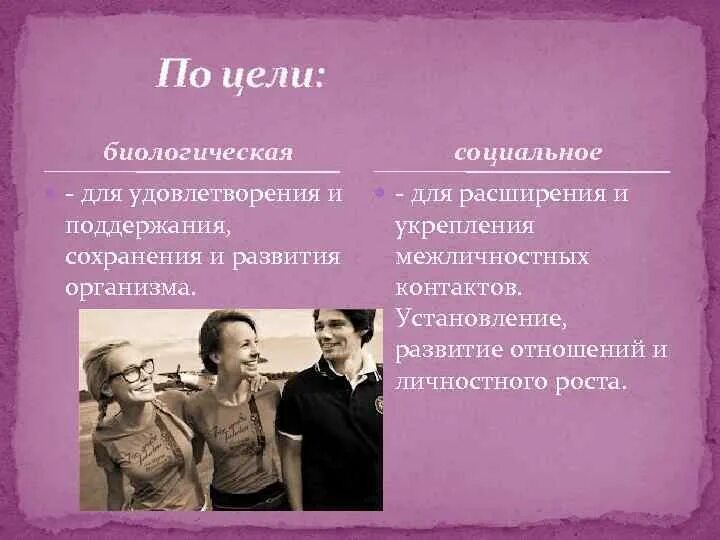 По цели:

биологическая

- для удовлетворения и поддержания, сохранения и развития организма.

социальное

- для расширения и укрепления межличностных контактов. Установление, развитие отношений и личностного роста.